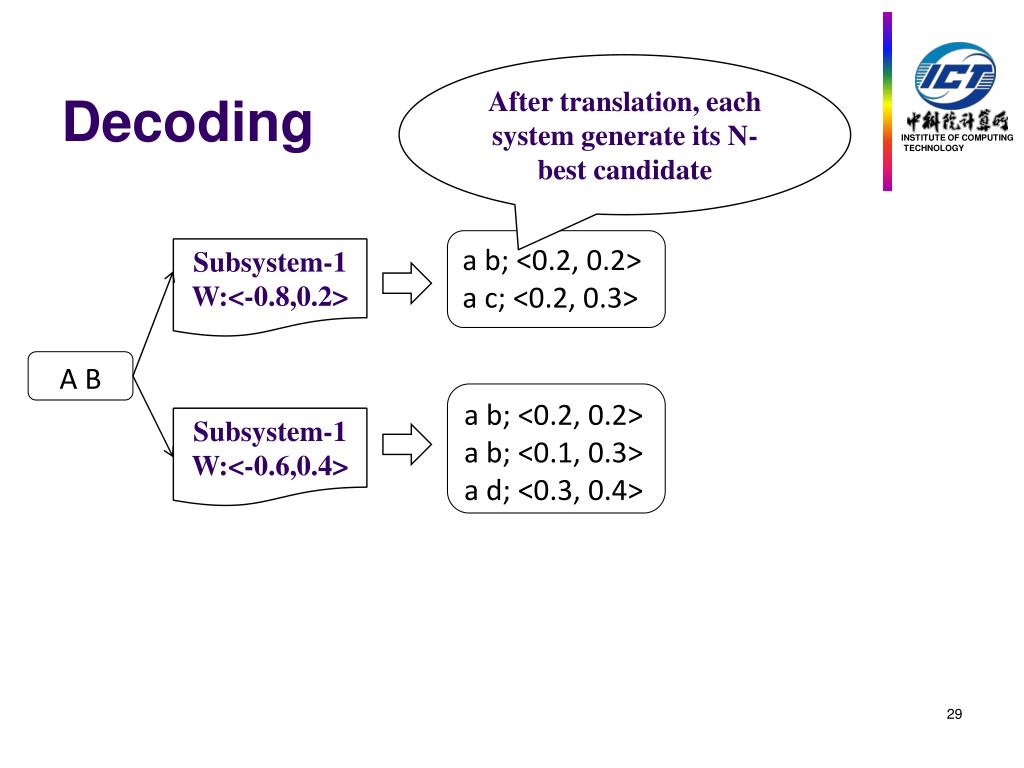 Decoding

After translation, each system generate its N-best candidate

ICT
中科院计算所
INSTITUTE OF COMPUTING TECHNOLOGY

A B

Subsystem-1
W:<-0.8,0.2>

a b; <0.2, 0.2>
a c; <0.2, 0.3>

Subsystem-1
W:<-0.6,0.4>

a b; <0.2, 0.2>
a b; <0.1, 0.3>
a d; <0.3, 0.4>

29